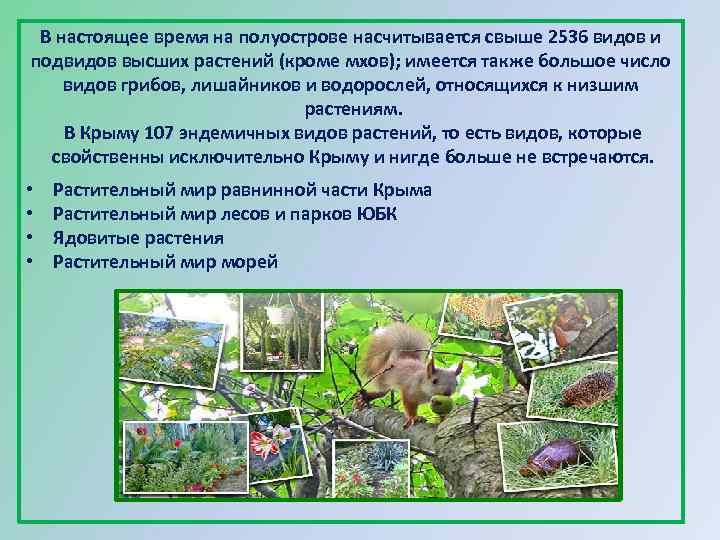 В настоящее время на полуострове насчитывается свыше 2536 видов и подвидов высших растений (кроме мхов); имеется также большое число видов грибов, лишайников и водорослей, относящихся к низшим растениям.
В Крыму 107 эндемичных видов растений, то есть видов, которые свойственны исключительно Крыму и нигде больше не встречаются.

• Растительный мир равнинной части Крыма
• Растительный мир лесов и парков ЮБК
• Ядовитые растения
• Растительный мир морей